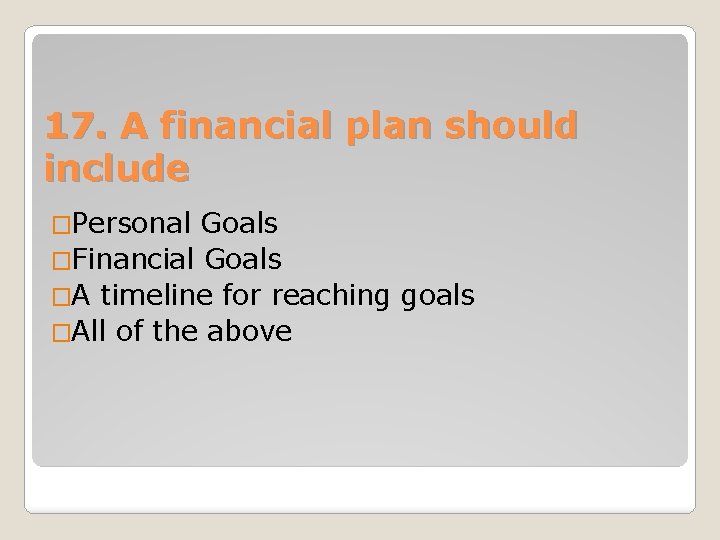 17. A financial plan should include

□Personal Goals
□Financial Goals
□A timeline for reaching goals
□All of the above